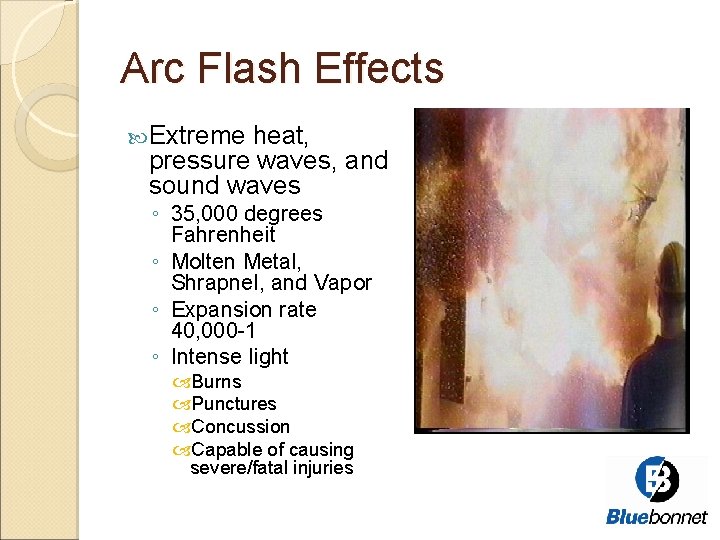 Arc Flash Effects

Extreme heat, pressure waves, and sound waves

◦ 35,000 degrees Fahrenheit
◦ Molten Metal, Shrapnel, and Vapor
◦ Expansion rate 40,000-1
◦ Intense light
 Burns
 Punctures
 Concussion
 Capable of causing severe/fatal injuries

Bluebonnet